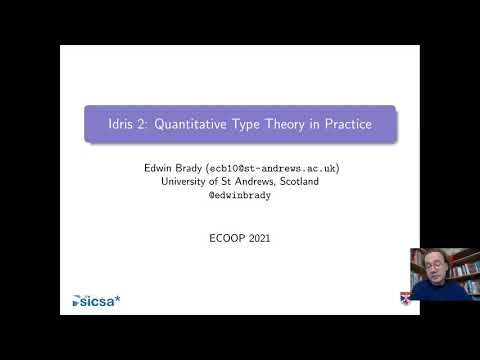 Idris 2: Quantitative Type Theory in Practice

Edwin Brady (ecb10@st-andrews.ac.uk)
University of St Andrews, Scotland
@edwinbrady

ECOOP 2021

sicsa*